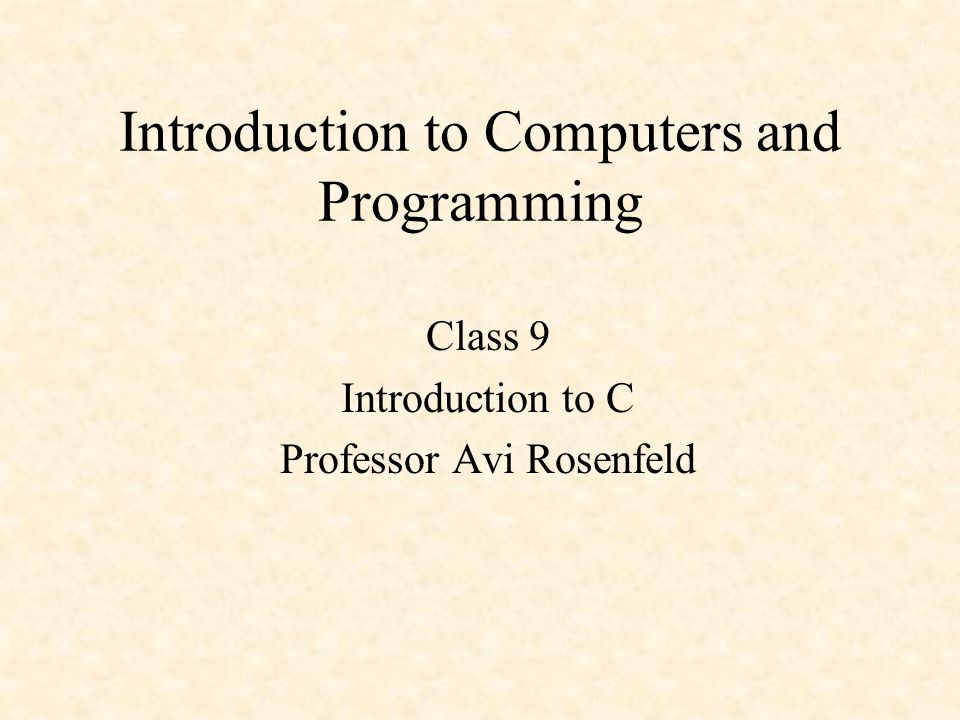 Introduction to Computers and Programming

Class 9
Introduction to C
Professor Avi Rosenfeld